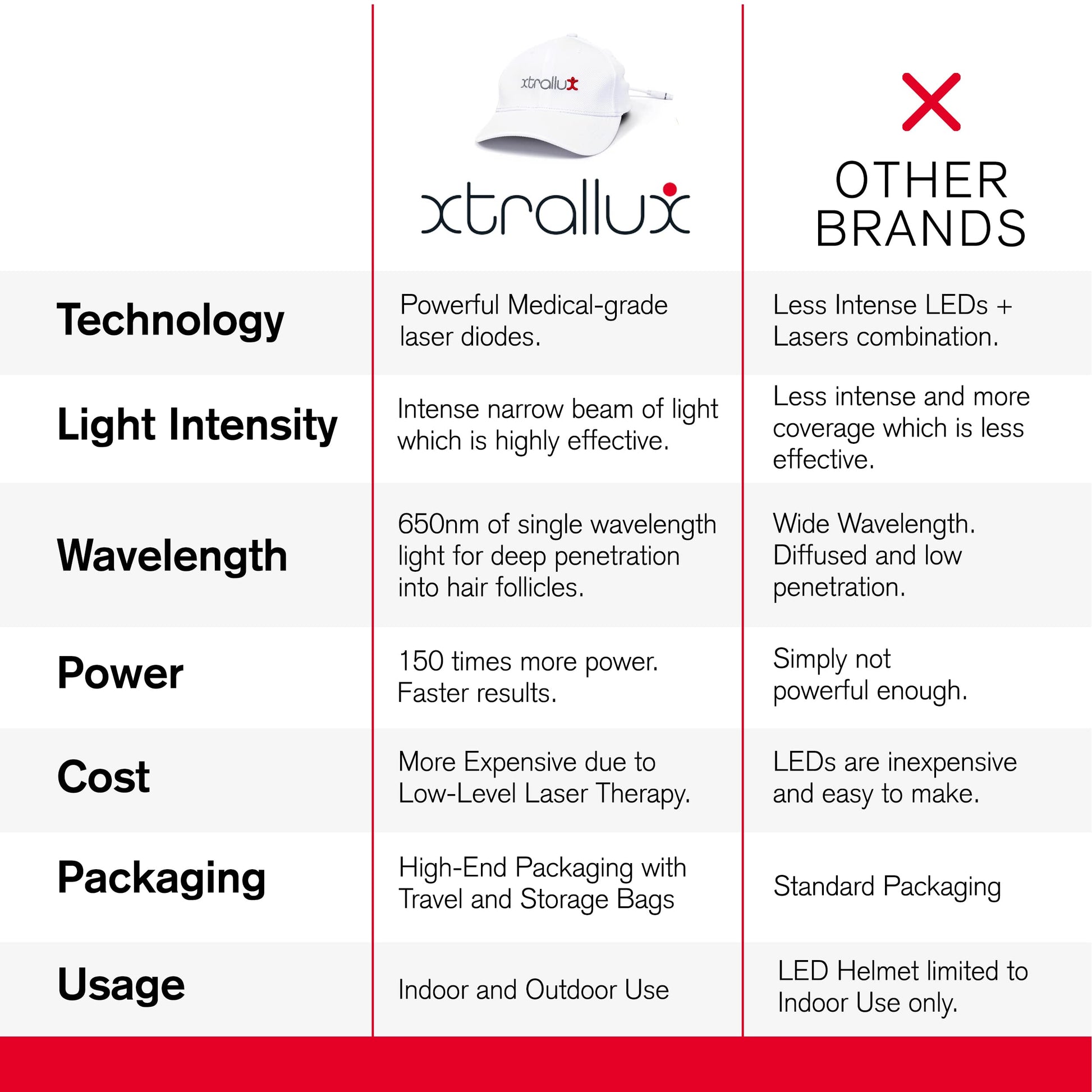 | | xtrallux xtrallux | OTHER BRANDS |
|---|---|---|
| Technology | Powerful Medical-grade laser diodes. | Less Intense LEDs + Lasers combination. |
| Light Intensity | Intense narrow beam of light which is highly effective. | Less intense and more coverage which is less effective. |
| Wavelength | 650nm of single wavelength light for deep penetration into hair follicles. | Wide Wavelength. Diffused and low penetration. |
| Power | 150 times more power. Faster results. | Simply not powerful enough. |
| Cost | More Expensive due to Low-Level Laser Therapy. | LEDs are inexpensive and easy to make. |
| Packaging | High-End Packaging with Travel and Storage Bags | Standard Packaging |
| Usage | Indoor and Outdoor Use | LED Helmet limited to Indoor Use only. |